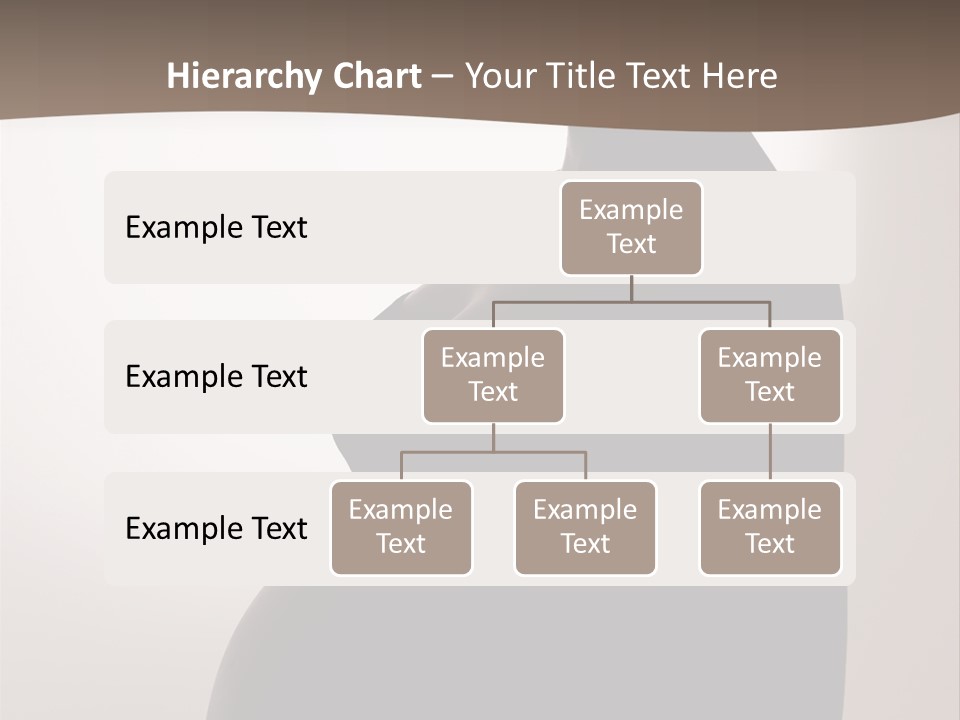 Hierarchy Chart – Your Title Text Here

Example Text

Example Text

Example Text

Example Text

Example Text

Example Text

Example Text

Example Text

Example Text